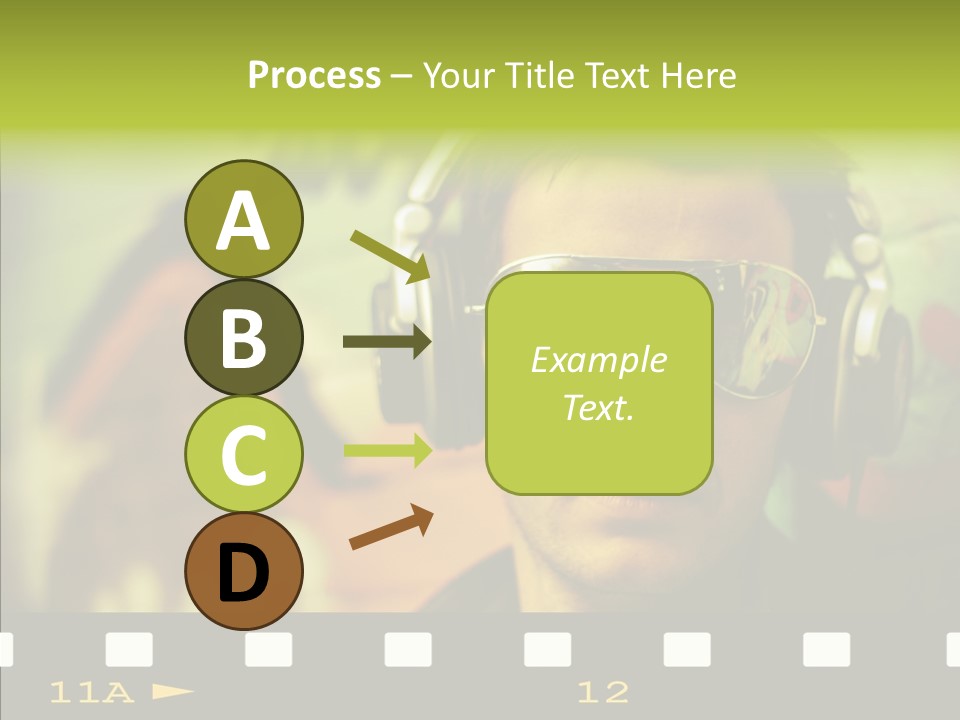 Process – Your Title Text Here

A

B

C

D

Example Text.

11A

12